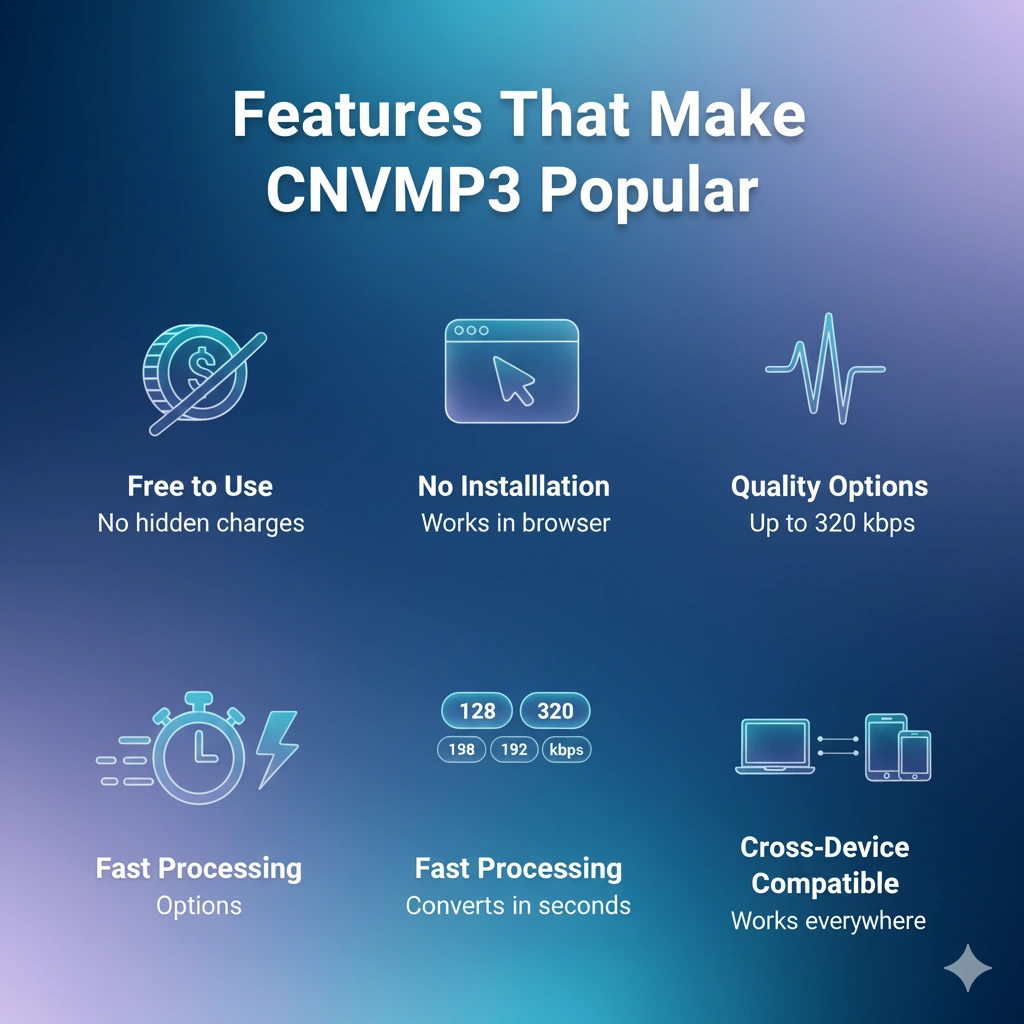 Features That Make CNVMP3 Popular

Free to Use
No hidden charges

No Installlation
Works in browser

Quality Options
Up to 320 kbps

Fast Processing
Options

128 320
198 192 kbps

Fast Processing
Converts in seconds

Cross-Device Compatible
Works everywhere